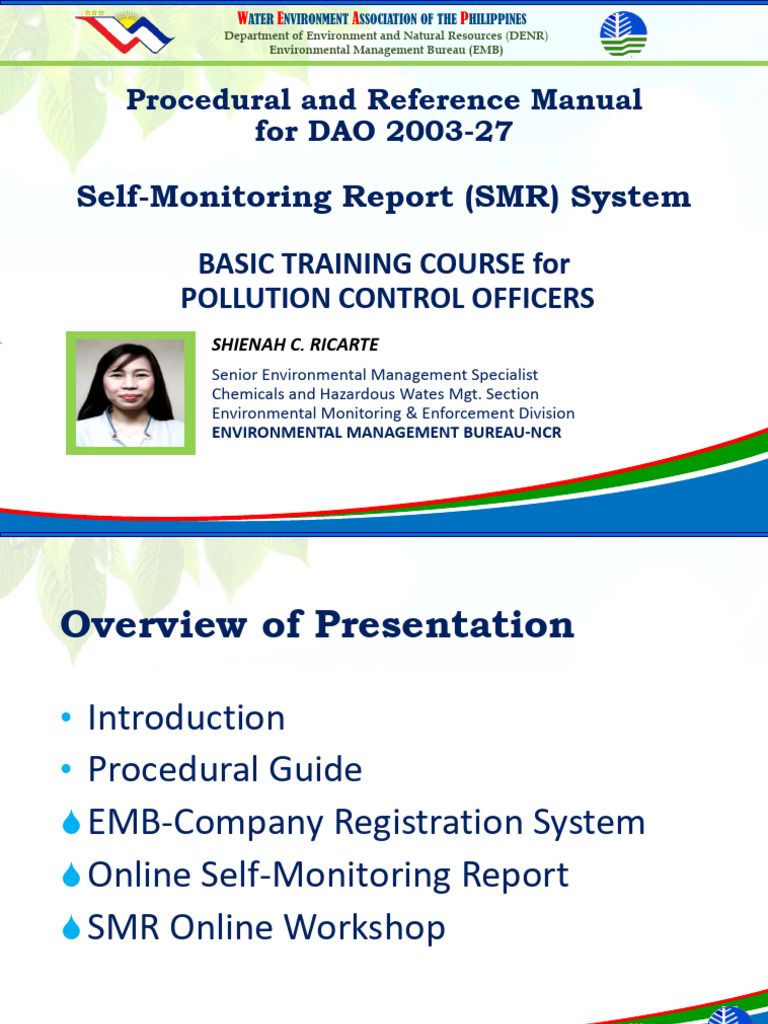 WATER ENVIRONMENT ASSOCIATION OF THE PHILIPPINES
Department of Environment and Natural Resources (DENR)
Environmental Management Bureau (EMB)

Procedural and Reference Manual for DAO 2003-27

Self-Monitoring Report (SMR) System

BASIC TRAINING COURSE for POLLUTION CONTROL OFFICERS

SHIENAH C. RICARTE

Senior Environmental Management Specialist
Chemicals and Hazardous Wates Mgt. Section
Environmental Monitoring & Enforcement Division
ENVIRONMENTAL MANAGEMENT BUREAU-NCR

Overview of Presentation

• Introduction
• Procedural Guide
EMB-Company Registration System
Online Self-Monitoring Report
SMR Online Workshop